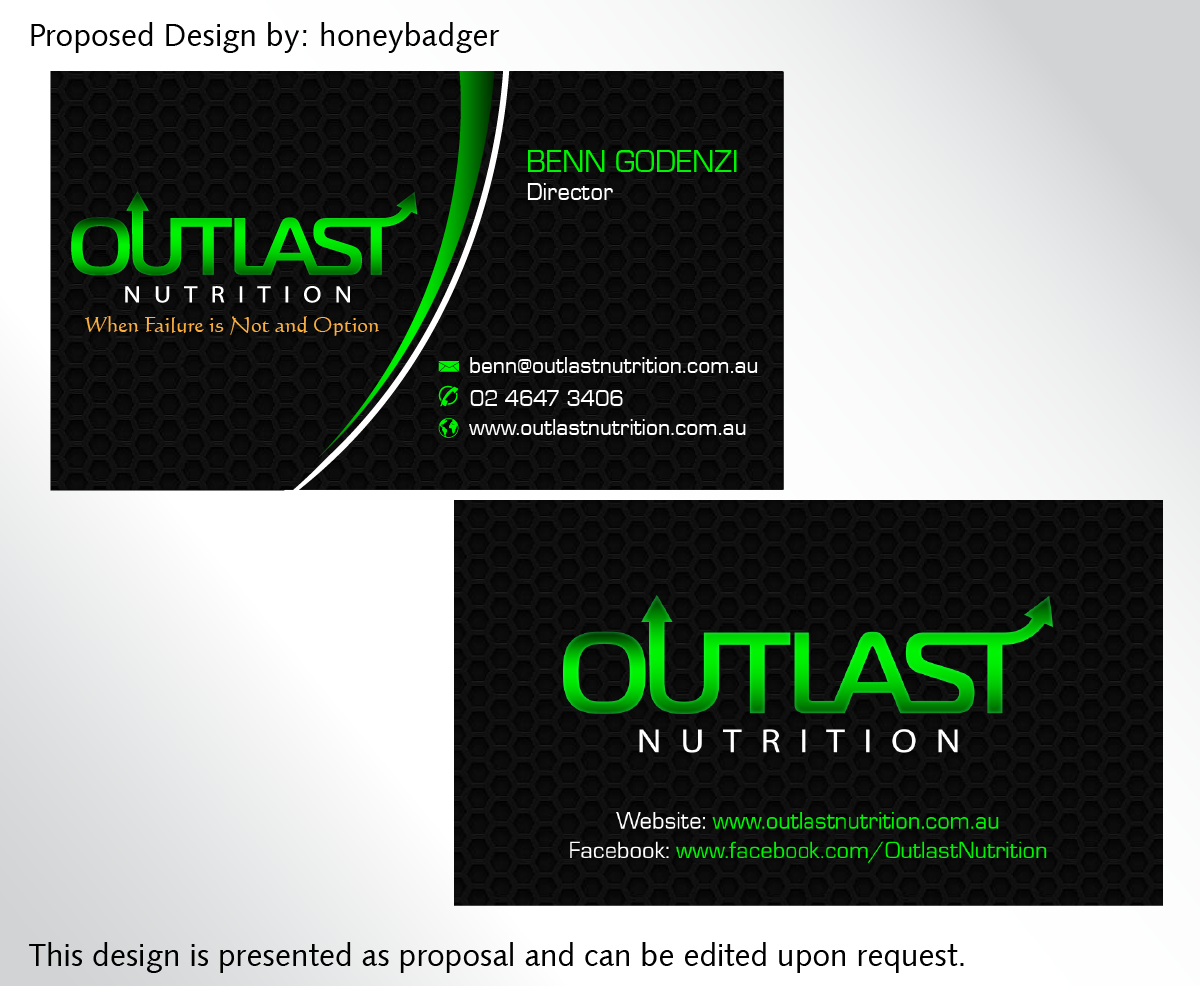 Proposed Design by: honeybadger

OUTLAST
NUTRITION
When Failure is Not and Option

BENN GODENZI
Director

benn@outlastnutrition.com.au
02 4647 3406
www.outlastnutrition.com.au

OUTLAST
NUTRITION

Website: www.outlastnutrition.com.au
Facebook: www.facebook.com/OutlastNutrition

This design is presented as proposal and can be edited upon request.